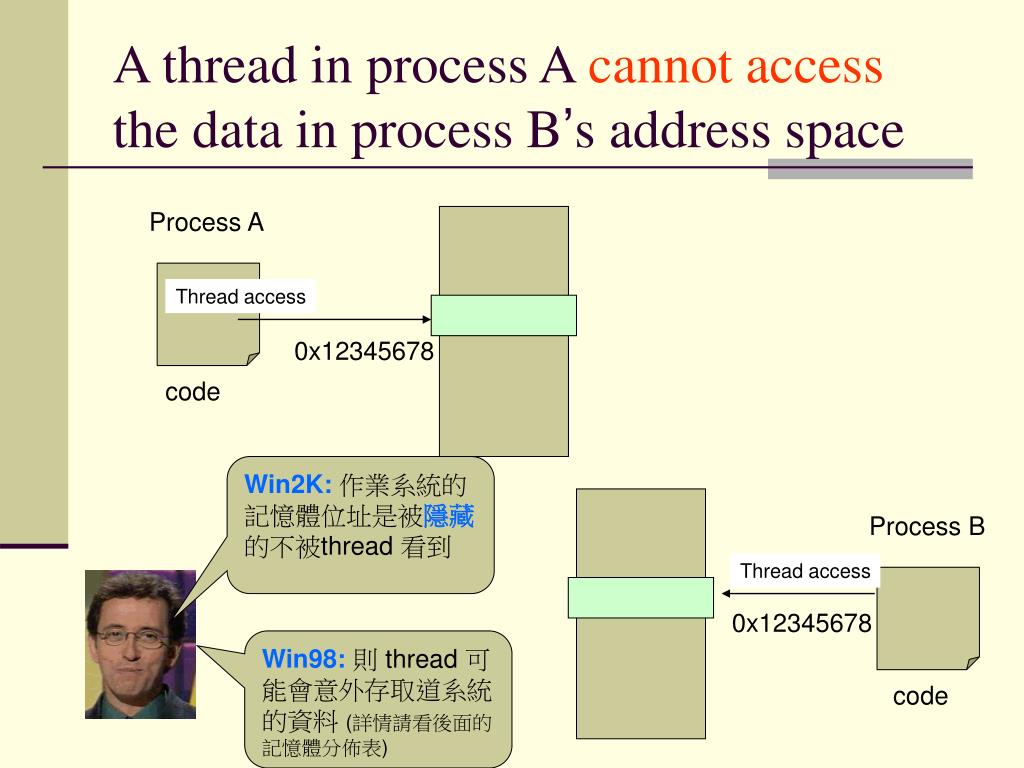 A thread in process A cannot access the data in process B's address space

Process A

Thread access

0x12345678

code

Win2K: 作業系統的記憶體位址是被隱藏的不被thread 看到

Process B

Thread access

0x12345678

code

Win98: 則 thread 可能會意外存取道系統的資料 (詳情請看後面的記憶體分佈表)